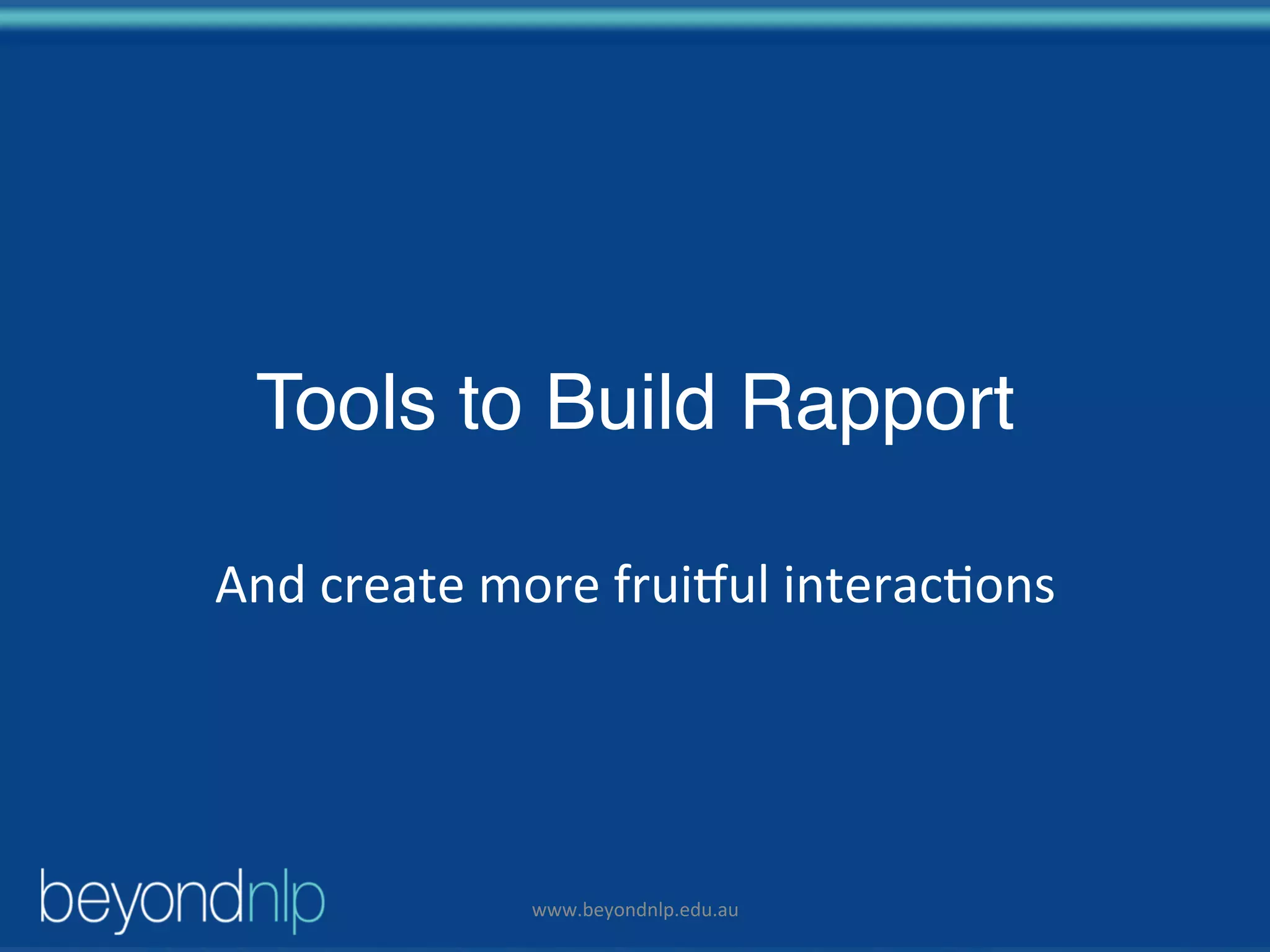 Tools to Build Rapport

And create more fruitful interactions

beyondnlp

www.beyondnlp.edu.au